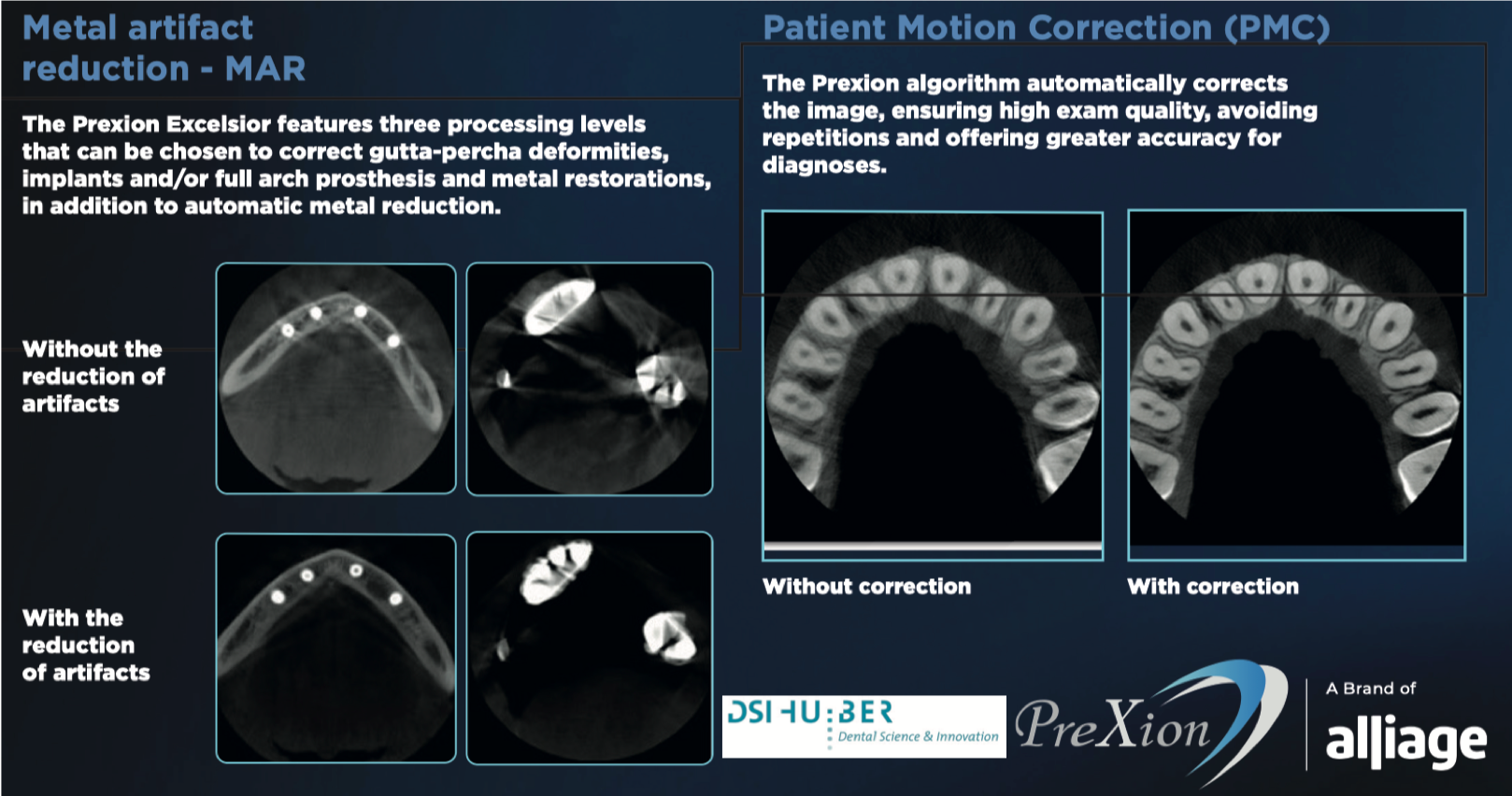 Metal artifact reduction - MAR

The Prexion Excelsior features three processing levels that can be chosen to correct gutta-percha deformities, implants and/or full arch prosthesis and metal restorations, in addition to automatic metal reduction.

Without the reduction of artifacts

With the reduction of artifacts

Patient Motion Correction (PMC)

The Prexion algorithm automatically corrects the image, ensuring high exam quality, avoiding repetitions and offering greater accuracy for diagnoses.

Without correction

With correction

DSI HU:BER Dental Science & Innovation

PreXion

A Brand of alliage